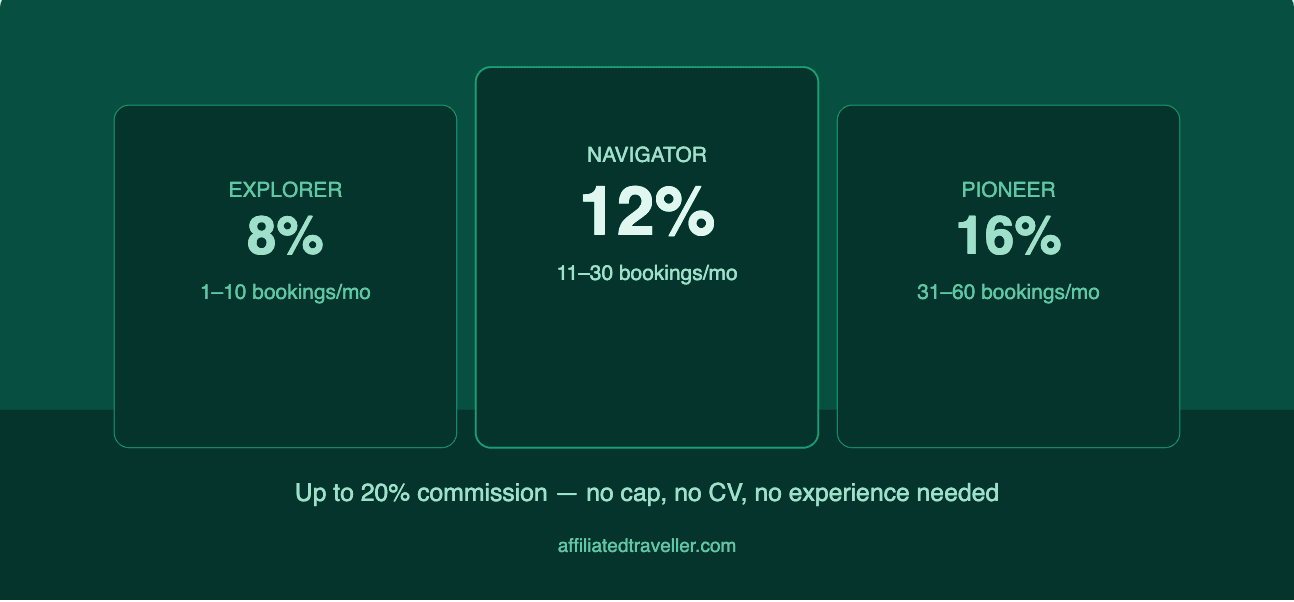 EXPLORER
8%
1–10 bookings/mo

NAVIGATOR
12%
11–30 bookings/mo

PIONEER
16%
31–60 bookings/mo

Up to 20% commission — no cap, no CV, no experience needed

affiliatedtraveller.com